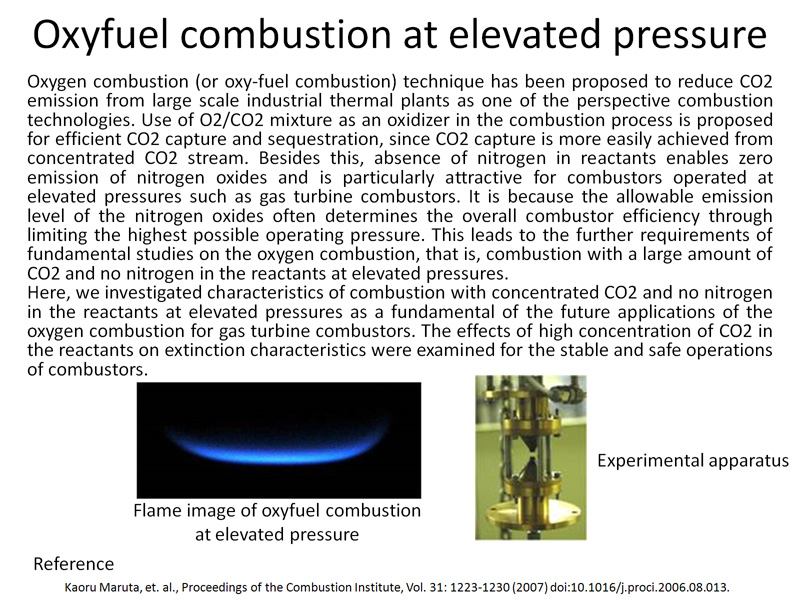 Oxyfuel combustion at elevated pressure

Oxygen combustion (or oxy-fuel combustion) technique has been proposed to reduce CO2 emission from large scale industrial thermal plants as one of the perspective combustion technologies. Use of O2/CO2 mixture as an oxidizer in the combustion process is proposed for efficient CO2 capture and sequestration, since CO2 capture is more easily achieved from concentrated CO2 stream. Besides this, absence of nitrogen in reactants enables zero emission of nitrogen oxides and is particularly attractive for combustors operated at elevated pressures such as gas turbine combustors. It is because the allowable emission level of the nitrogen oxides often determines the overall combustor efficiency through limiting the highest possible operating pressure. This leads to the further requirements of fundamental studies on the oxygen combustion, that is, combustion with a large amount of CO2 and no nitrogen in the reactants at elevated pressures.
Here, we investigated characteristics of combustion with concentrated CO2 and no nitrogen in the reactants at elevated pressures as a fundamental of the future applications of the oxygen combustion for gas turbine combustors. The effects of high concentration of CO2 in the reactants on extinction characteristics were examined for the stable and safe operations of combustors.

Flame image of oxyfuel combustion at elevated pressure

Experimental apparatus

Reference
Kaoru Maruta, et. al., Proceedings of the Combustion Institute, Vol. 31: 1223-1230 (2007) doi:10.1016/j.proci.2006.08.013.